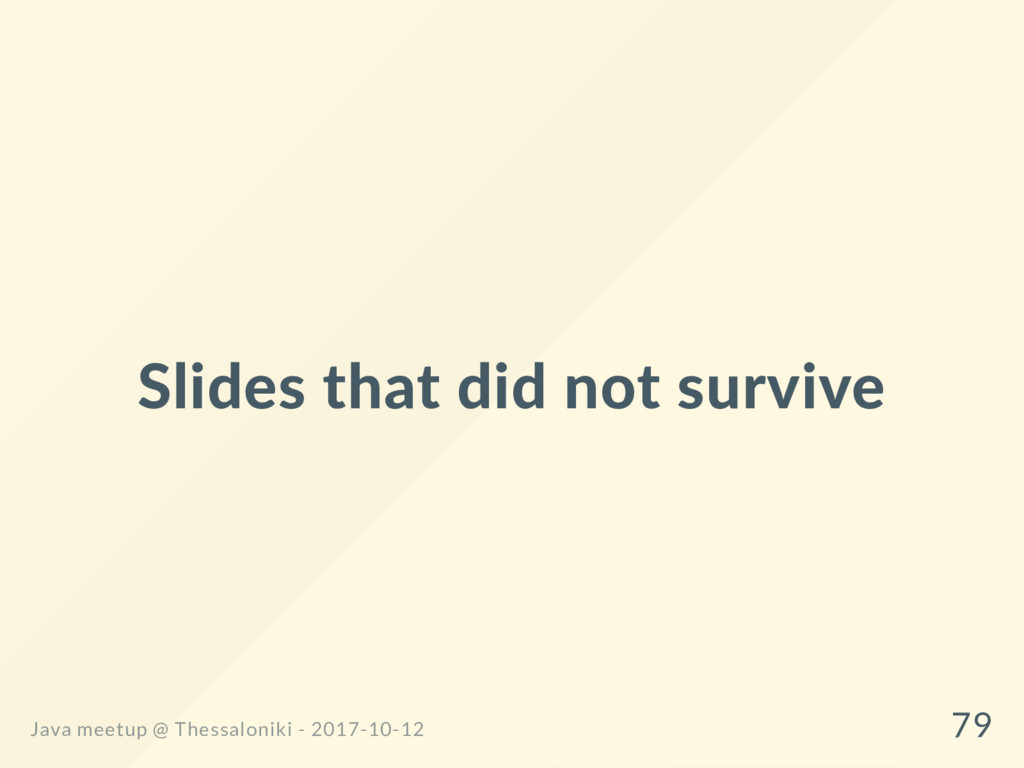 Slides that did not survive

Java meetup @ Thessaloniki - 2017-10-12

79